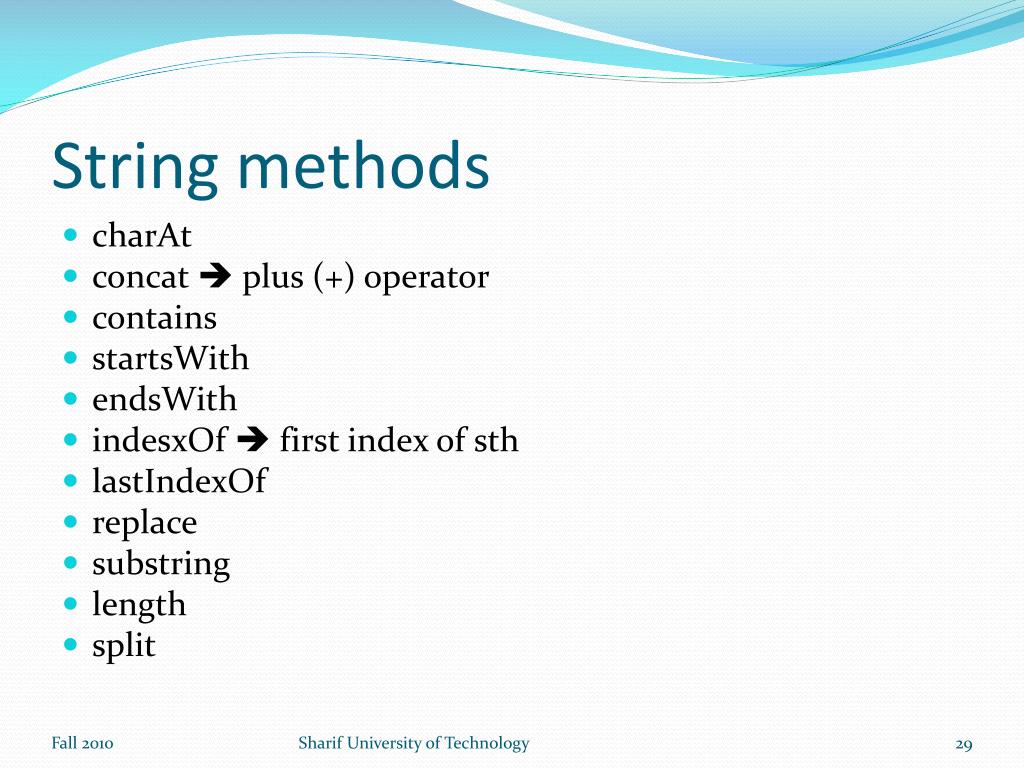 String methods

- charAt
- concat ➔ plus (+) operator
- contains
- startsWith
- endsWith
- indesxOf ➔ first index of sth
- lastIndexOf
- replace
- substring
- length
- split

Fall 2010

Sharif University of Technology

29